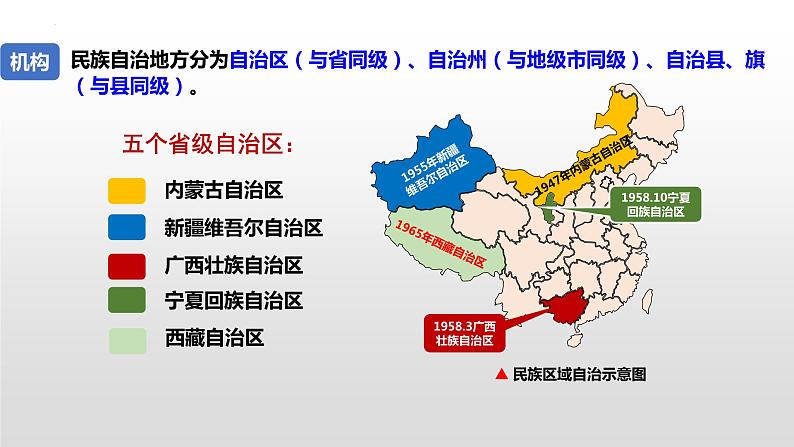 机构

民族自治地方分为自治区（与省同级）、自治州（与地级市同级）、自治县、旗（与县同级）。

五个省级自治区：

内蒙古自治区

新疆维吾尔自治区

广西壮族自治区

宁夏回族自治区

西藏自治区

1955年新疆维吾尔自治区

1947年内蒙古自治区

1958.10宁夏回族自治区

1965年西藏自治区

1958.3广西壮族自治区

▲ 民族区域自治示意图